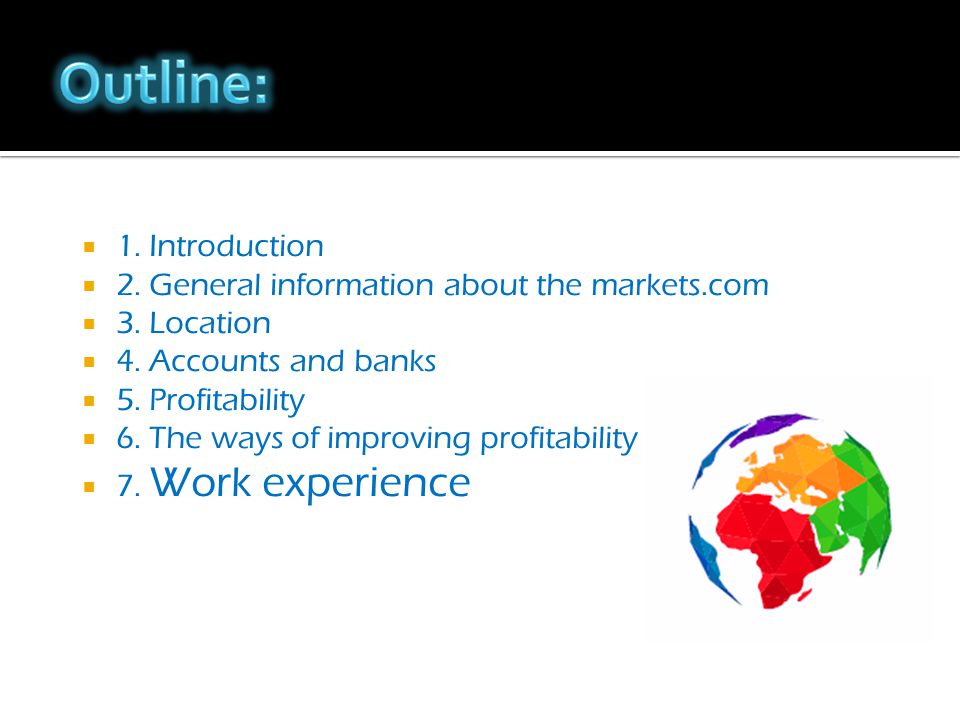 Outline:

- 1. Introduction
- 2. General information about the markets.com
- 3. Location
- 4. Accounts and banks
- 5. Profitability
- 6. The ways of improving profitability
- 7. Work experience